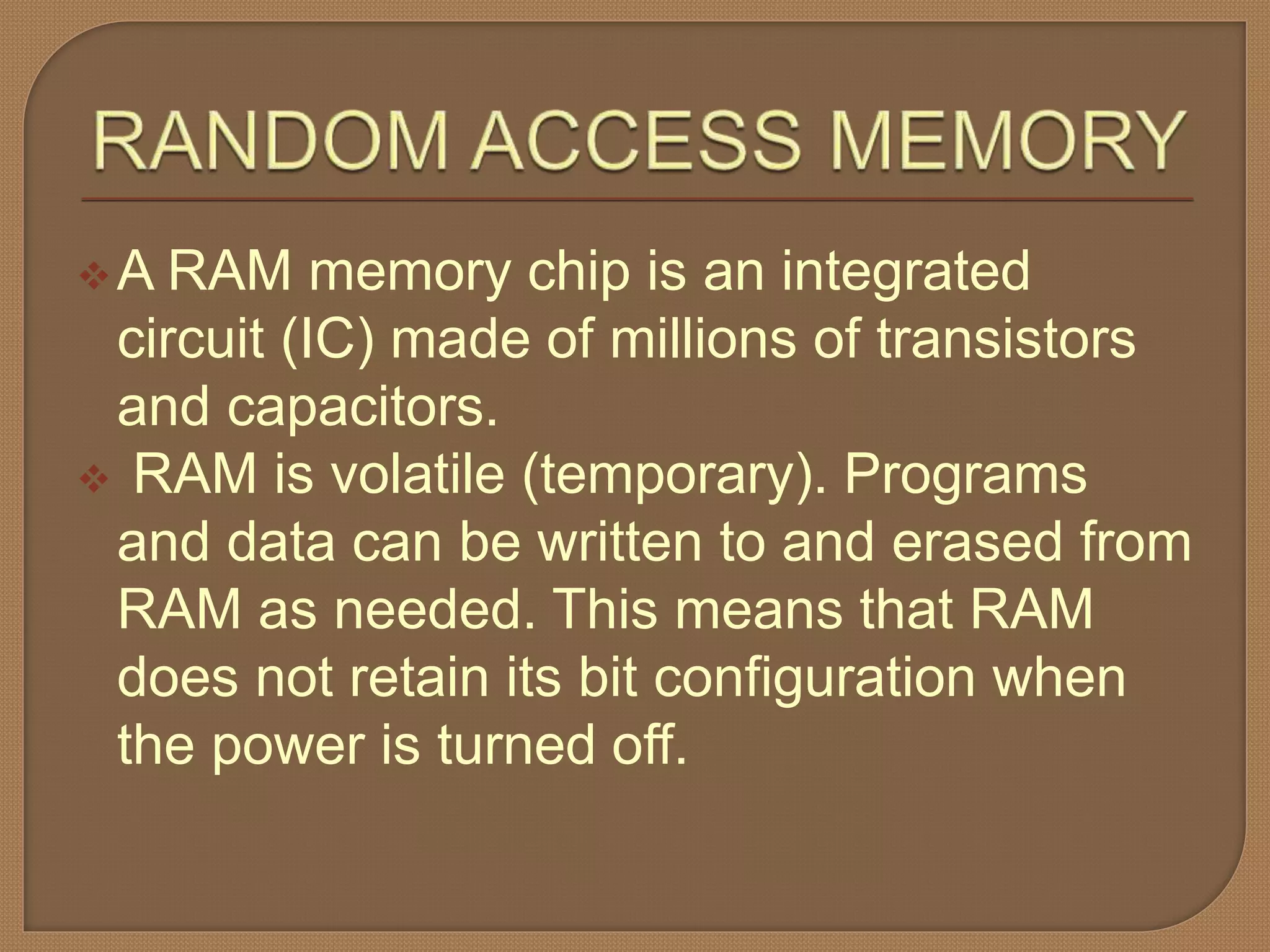 RANDOM ACCESS MEMORY

❖ A RAM memory chip is an integrated circuit (IC) made of millions of transistors and capacitors.

❖ RAM is volatile (temporary). Programs and data can be written to and erased from RAM as needed. This means that RAM does not retain its bit configuration when the power is turned off.